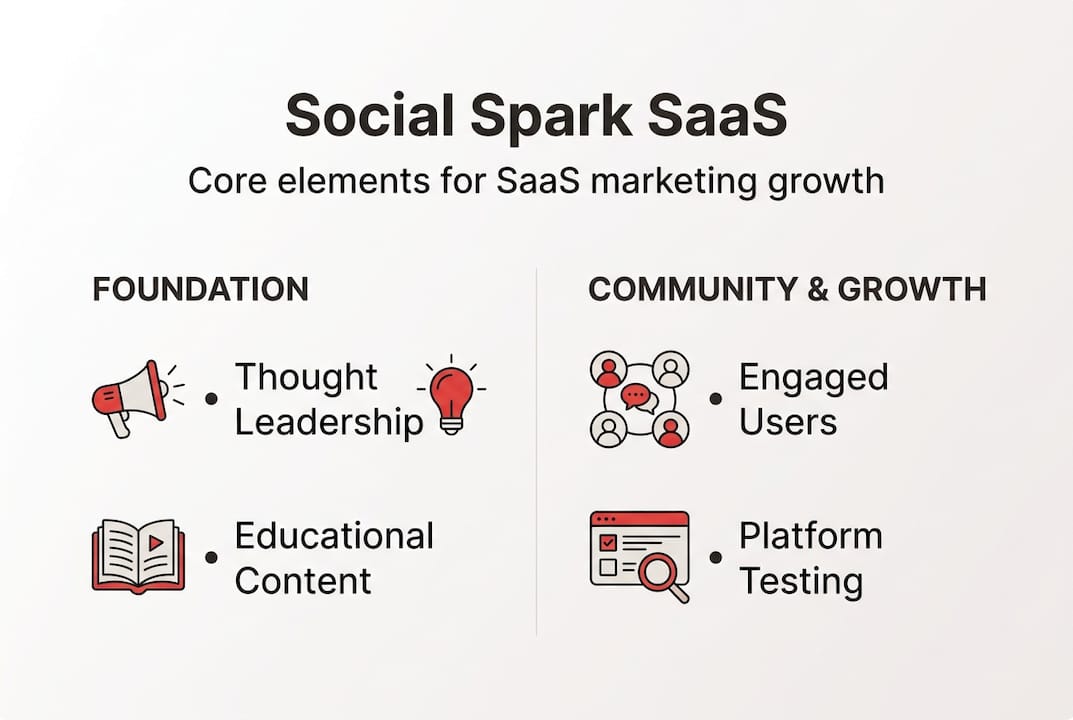 Social Spark SaaS

Core elements for SaaS marketing growth

FOUNDATION

• Thought Leadership

• Educational Content

COMMUNITY & GROWTH

• Engaged Users

• Platform Testing